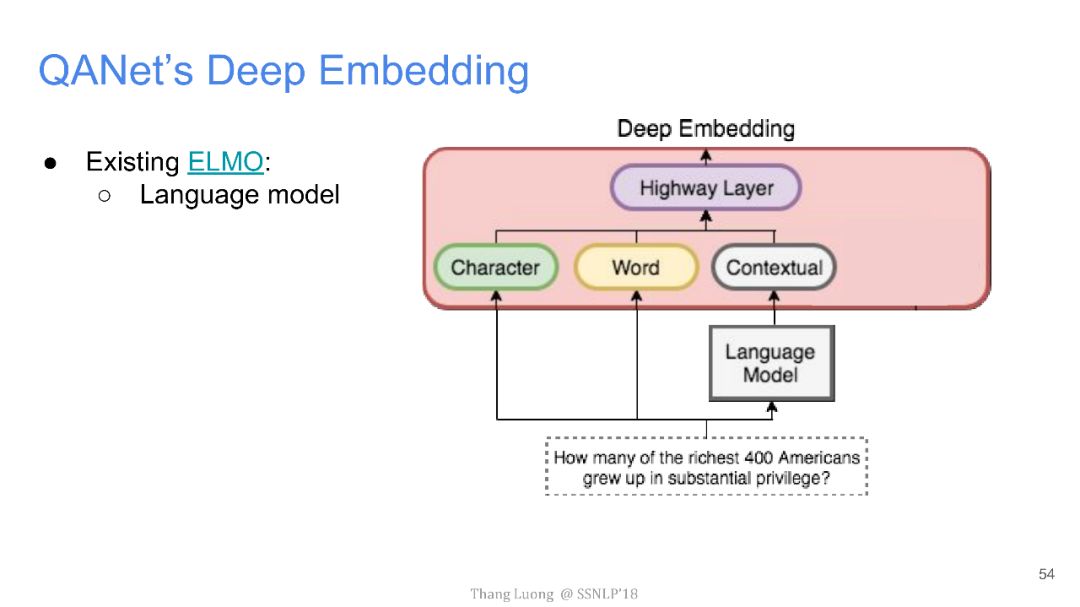 QANet's Deep Embedding

● Existing ELMO:
○ Language model

Deep Embedding

Highway Layer

Character

Word

Contextual

Language Model

How many of the richest 400 Americans grew up in substantial privilege?

54

Thang Luong @ SSNLP'18